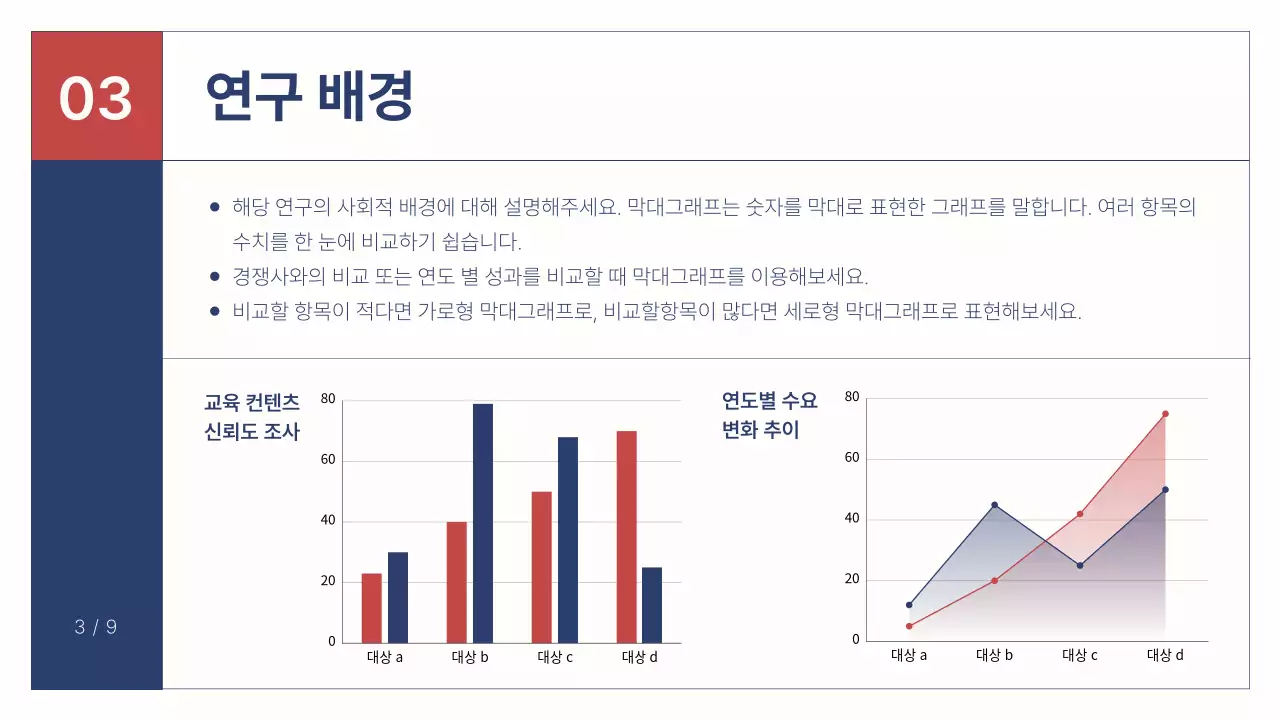 03

연구 배경

● 해당 연구의 사회적 배경에 대해 설명해주세요. 막대그래프는 숫자를 막대로 표현한 그래프를 말합니다. 여러 항목의 수치를 한 눈에 비교하기 쉽습니다.
● 경쟁사와의 비교 또는 연도 별 성과를 비교할 때 막대그래프를 이용해보세요.
● 비교할 항목이 적다면 가로형 막대그래프로, 비교할항목이 많다면 세로형 막대그래프로 표현해보세요.

교육 컨텐츠 신뢰도 조사

80
60
40
20
0
대상 a
대상 b
대상 c
대상 d

연도별 수요 변화 추이

80
60
40
20
0
대상 a
대상 b
대상 c
대상 d

3 / 9